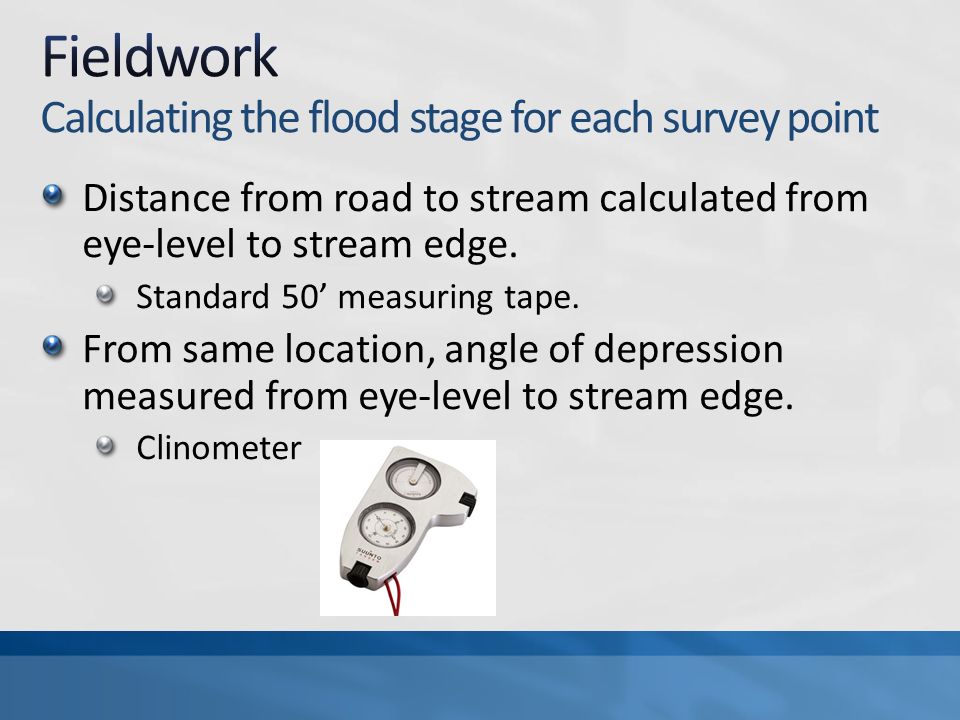 Fieldwork
Calculating the flood stage for each survey point

Distance from road to stream calculated from eye-level to stream edge.
Standard 50’ measuring tape.

From same location, angle of depression measured from eye-level to stream edge.
Clinometer

SUUNTO